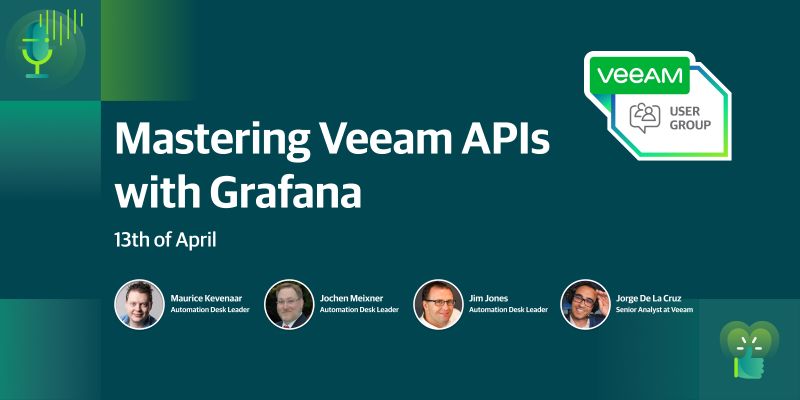 VEEAM
USER GROUP

Mastering Veeam APIs with Grafana

13th of April

Maurice Kevenaar
Automation Desk Leader

Jochen Meixner
Automation Desk Leader

Jim Jones
Automation Desk Leader

Jorge De La Cruz
Senior Analyst at Veeam